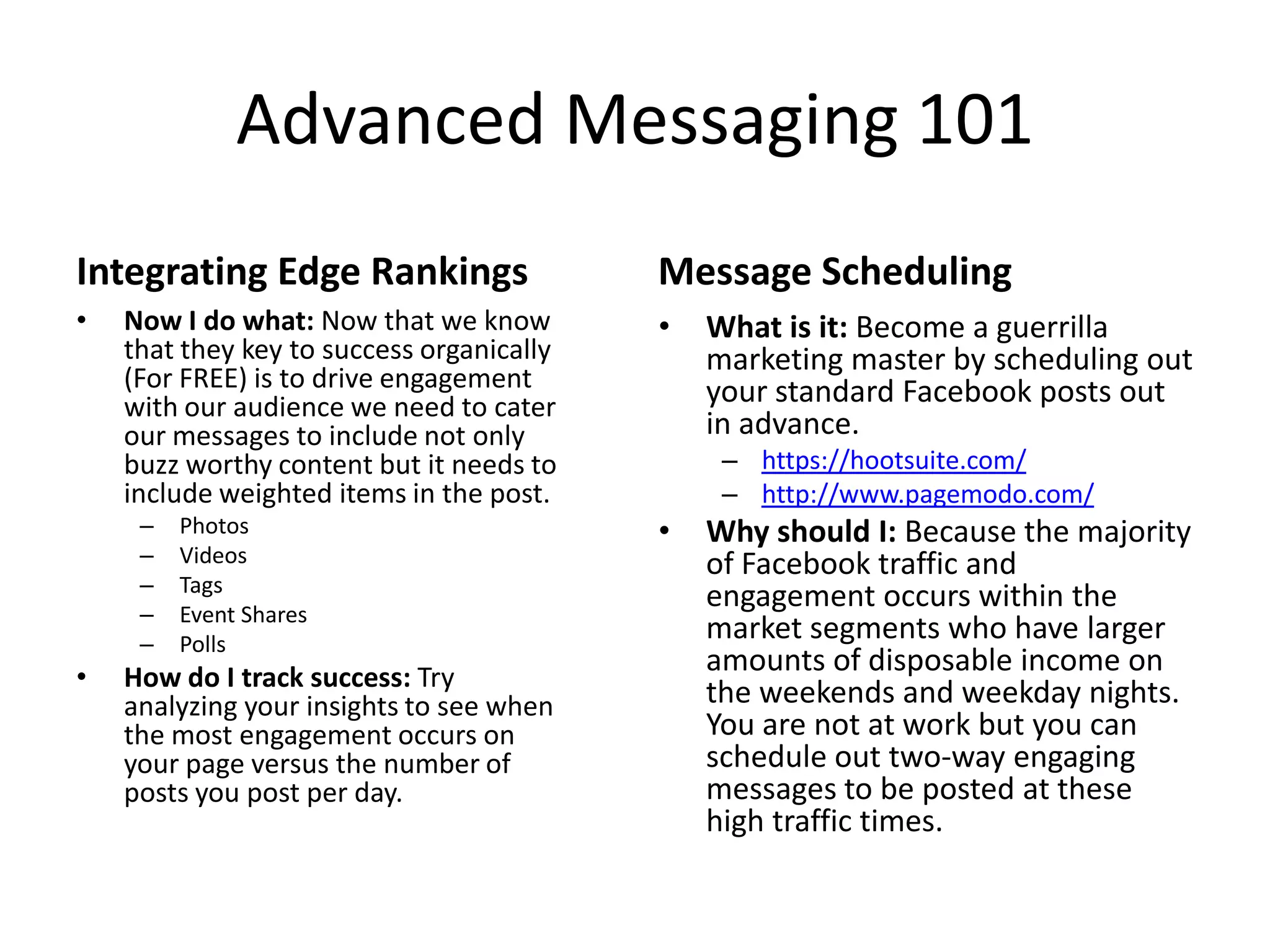 Advanced Messaging 101

Integrating Edge Rankings

• Now I do what: Now that we know that they key to success organically (For FREE) is to drive engagement with our audience we need to cater our messages to include not only buzz worthy content but it needs to include weighted items in the post.
– Photos
– Videos
– Tags
– Event Shares
– Polls
• How do I track success: Try analyzing your insights to see when the most engagement occurs on your page versus the number of posts you post per day.

Message Scheduling

• What is it: Become a guerrilla marketing master by scheduling out your standard Facebook posts out in advance.
– https://hootsuite.com/
– http://www.pagemodo.com/
• Why should I: Because the majority of Facebook traffic and engagement occurs within the market segments who have larger amounts of disposable income on the weekends and weekday nights. You are not at work but you can schedule out two-way engaging messages to be posted at these high traffic times.